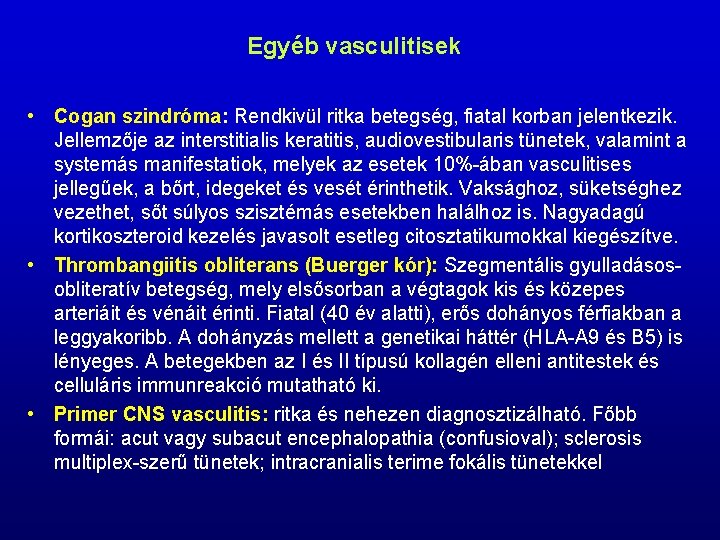 Egyéb vasculitisek

• Cogan szindróma: Rendkivül ritka betegség, fiatal korban jelentkezik. Jellemzője az interstitialis keratitis, audiovestibularis tünetek, valamint a systemás manifestatiok, melyek az esetek 10%-ában vasculitises jellegűek, a bőrt, idegeket és vesét érinthetik. Vaksághoz, süketséghez vezethet, sőt súlyos szisztémás esetekben halálhoz is. Nagyadagú kortikoszteroid kezelés javasolt esetleg citosztatikumokkal kiegészítve.

• Thrombangiitis obliterans (Buerger kór): Szegmentális gyulladásos-obliteratív betegség, mely elsősorban a végtagok kis és közepes arteriáit és vénáit érinti. Fiatal (40 év alatti), erős dohányos férfiakban a leggyakoribb. A dohányzás mellett a genetikai háttér (HLA-A9 és B5) is lényeges. A betegekben az I és II típusú kollagén elleni antitestek és celluláris immunreakció mutatható ki.

• Primer CNS vasculitis: ritka és nehezen diagnosztizálható. Főbb formái: acut vagy subacut encephalopathia (confusioval); sclerosis multiplex-szerű tünetek; intracranialis terime fokális tünetekkel